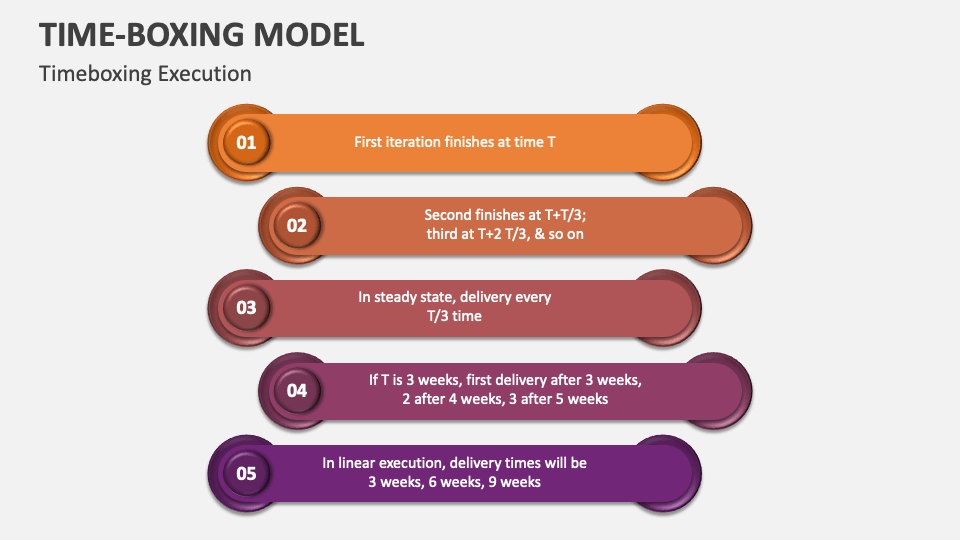 TIME-BOXING MODEL

Timeboxing Execution

01
First iteration finishes at time T

02
Second finishes at T+T/3; third at T+2 T/3, & so on

03
In steady state, delivery every T/3 time

04
If T is 3 weeks, first delivery after 3 weeks, 2 after 4 weeks, 3 after 5 weeks

05
In linear execution, delivery times will be 3 weeks, 6 weeks, 9 weeks